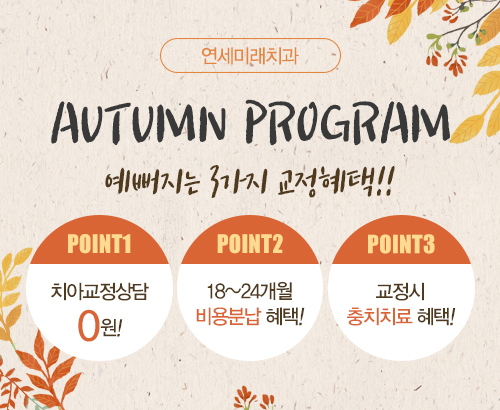 연세미래치과

AUTUMN PROGRAM

예뻐지는 3가지 교정혜택!!

POINT1
치아교정상담
0원!

POINT2
18~24개월
비용분납 혜택!

POINT3
교정시
충치치료 혜택!